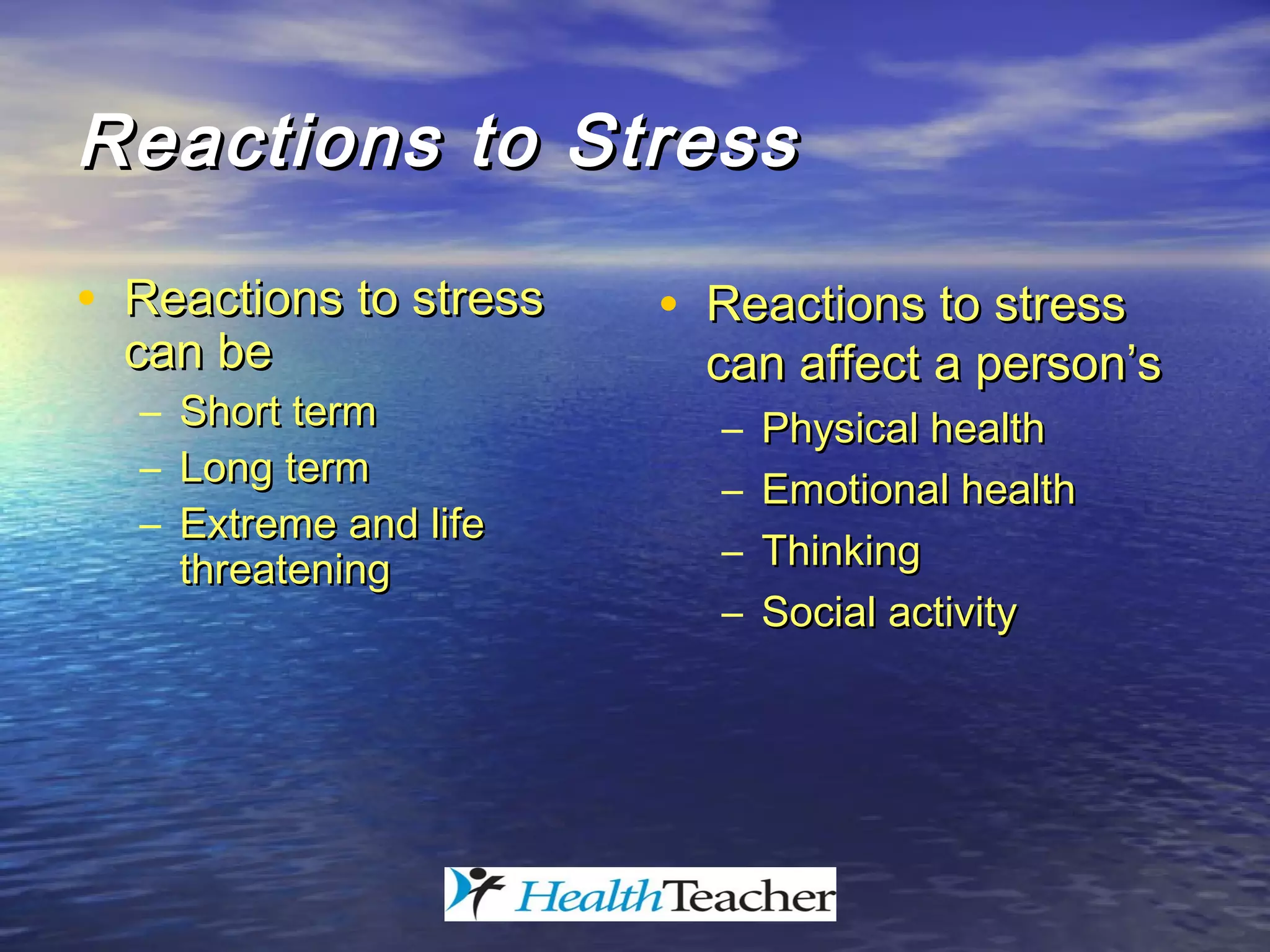 Reactions to Stress

• Reactions to stress can be
– Short term
– Long term
– Extreme and life threatening

• Reactions to stress can affect a person's
– Physical health
– Emotional health
– Thinking
– Social activity

HealthTeacher